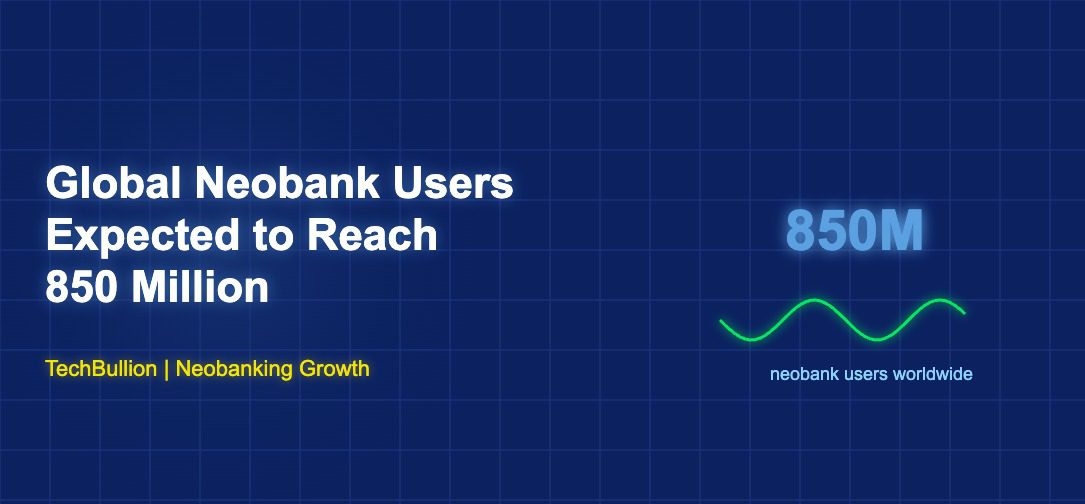 Global Neobank Users Expected to Reach 850 Million

TechBullion | Neobanking Growth

850M

neobank users worldwide